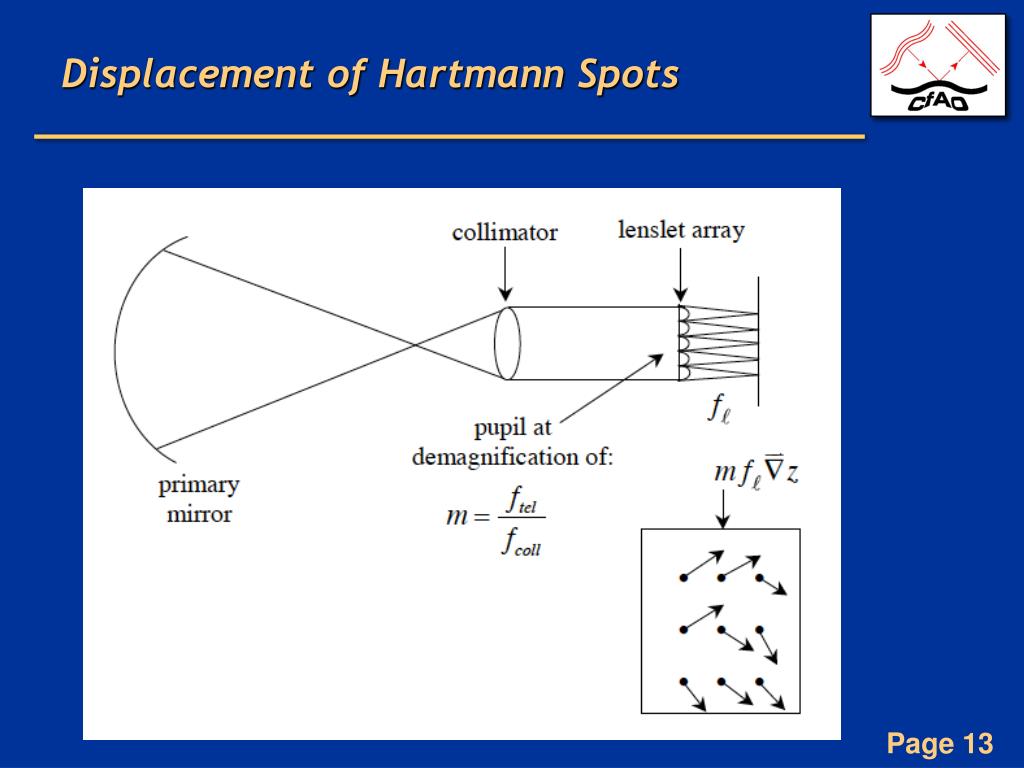 Displacement of Hartmann Spots

CfAO

collimator

lenslet array

$f_\ell$

pupil at demagnification of:

$m = \frac{f_{tel}}{f_{coll}}$

primary mirror

$m f_\ell \vec{\nabla} z$

Page 13